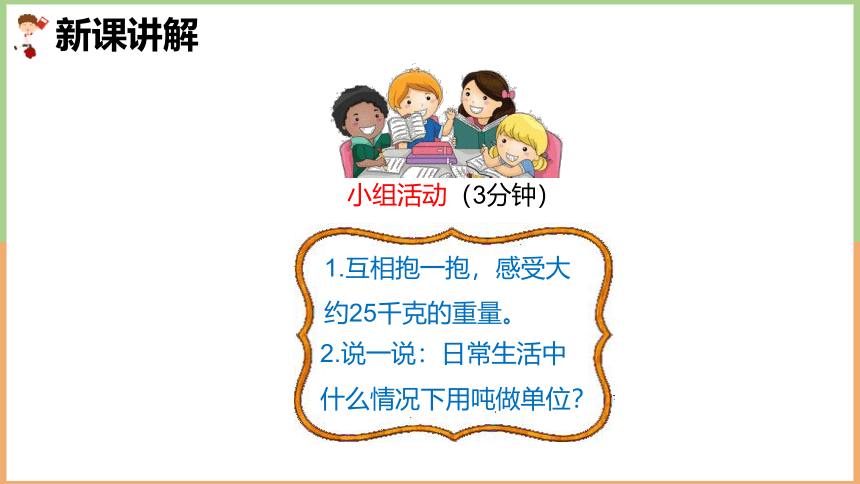 新课讲解

小组活动（3分钟）

1.互相抱一抱，感受大约25千克的重量。
2.说一说：日常生活中什么情况下用吨做单位？